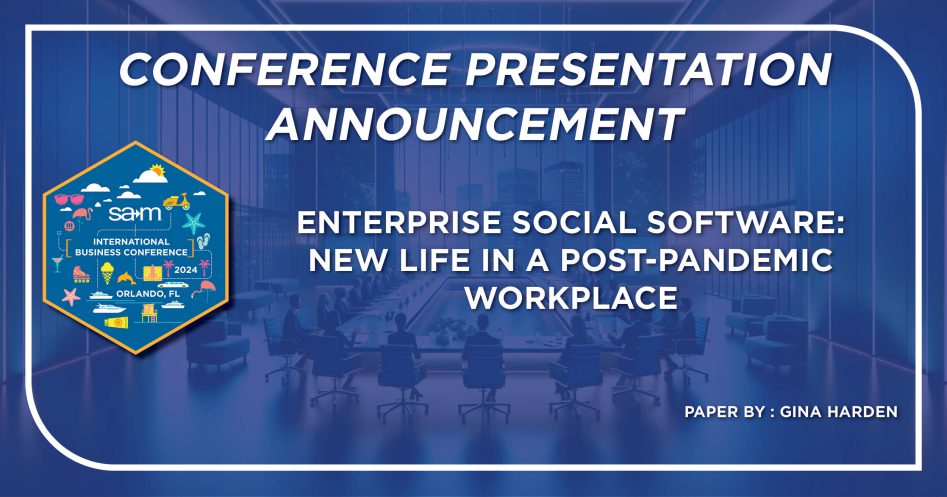 CONFERENCE PRESENTATION ANNOUNCEMENT

sam
INTERNATIONAL BUSINESS CONFERENCE
2024
ORLANDO, FL

ENTERPRISE SOCIAL SOFTWARE: NEW LIFE IN A POST-PANDEMIC WORKPLACE

PAPER BY : GINA HARDEN